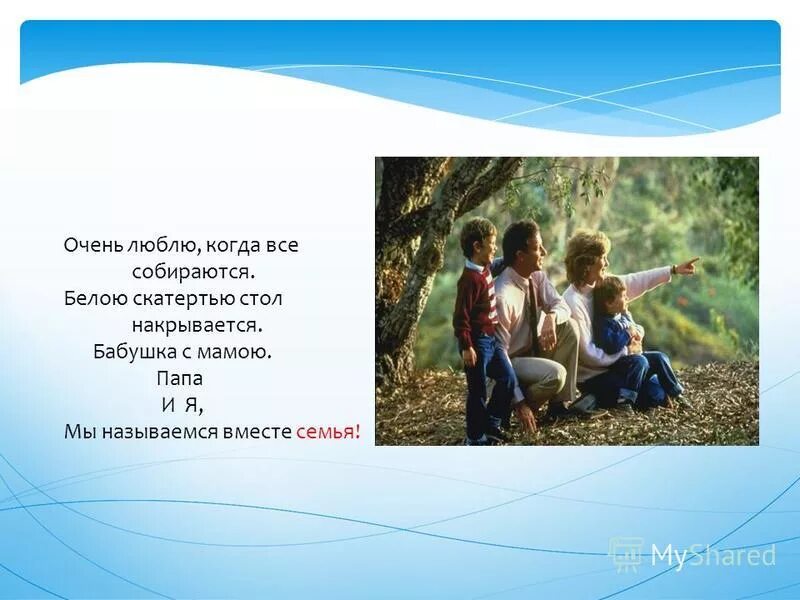 Очень люблю, когда все собираются.
Белою скатертью стол накрывается.
Бабушка с мамою.
Папа
И Я,
Мы называемся вместе семья!

MyShared